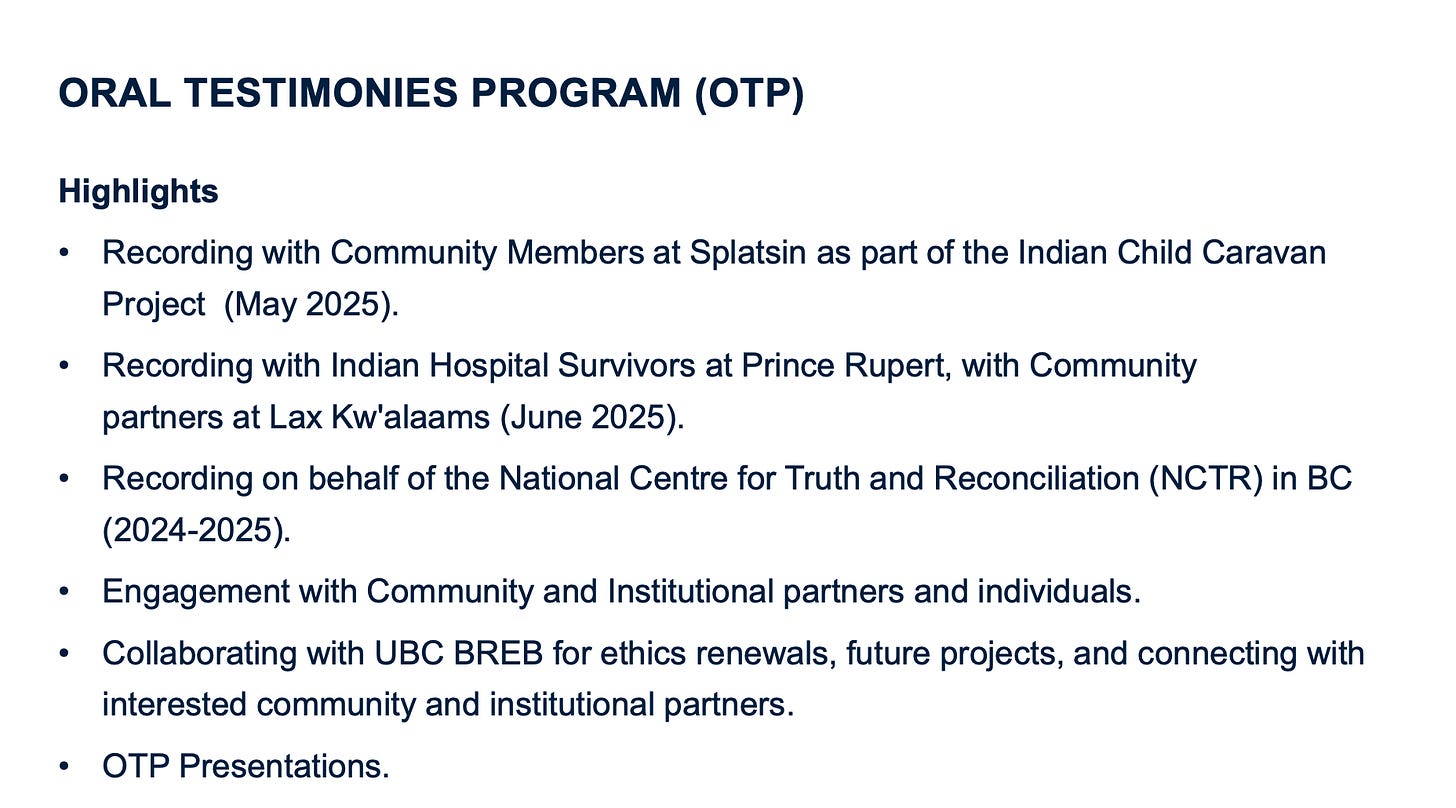 ORAL TESTIMONIES PROGRAM (OTP)

Highlights

• Recording with Community Members at Splatsin as part of the Indian Child Caravan Project (May 2025).

• Recording with Indian Hospital Survivors at Prince Rupert, with Community partners at Lax Kw'alaams (June 2025).

• Recording on behalf of the National Centre for Truth and Reconciliation (NCTR) in BC (2024-2025).

• Engagement with Community and Institutional partners and individuals.

• Collaborating with UBC BREB for ethics renewals, future projects, and connecting with interested community and institutional partners.

• OTP Presentations.